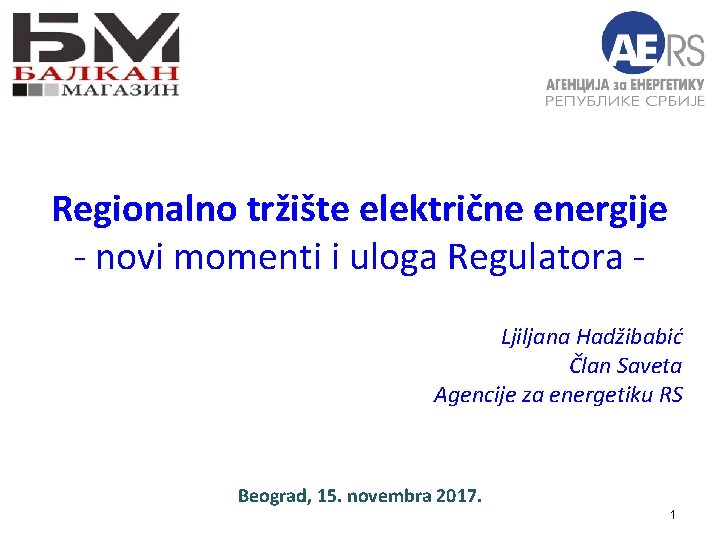 БМ
БАЛКАН
МАГАЗИН

AERS
АГЕНЦИЈА за ЕНЕРГЕТИКУ
РЕПУБЛИКЕ СРБИЈЕ

Regionalno tržište električne energije
- novi momenti i uloga Regulatora -

Ljiljana Hadžibabić
Član Saveta
Agencije za energetiku RS

Beograd, 15. novembra 2017.

1